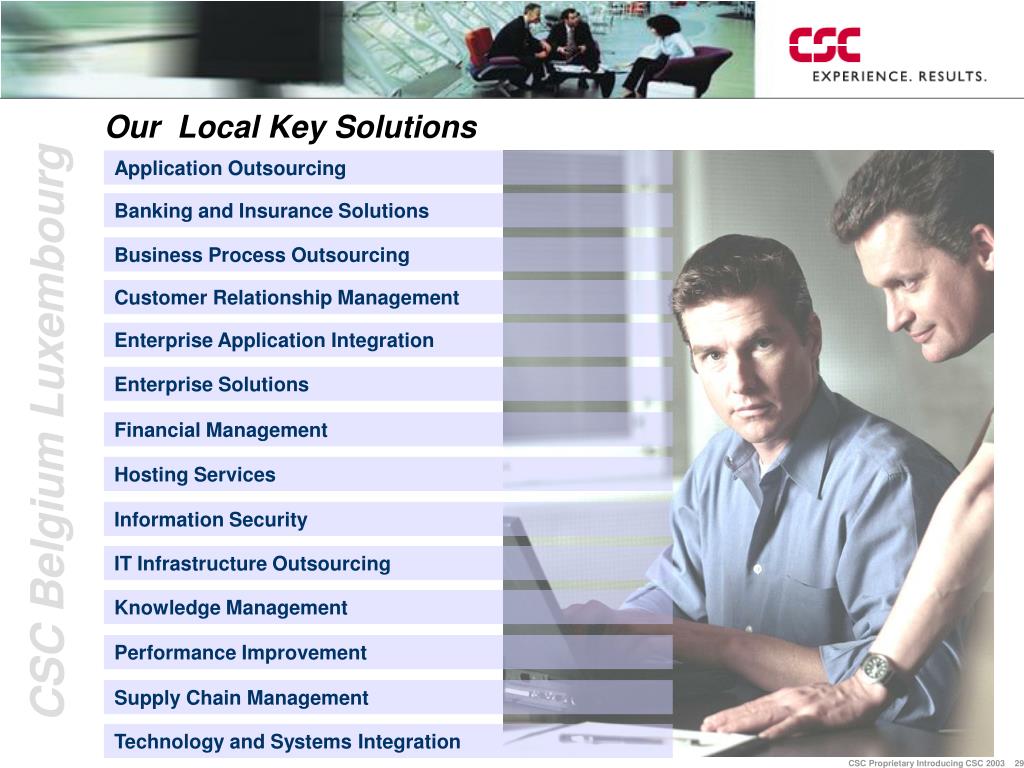 CSC
EXPERIENCE. RESULTS.

CSC Belgium Luxembourg

Our Local Key Solutions

Application Outsourcing

Banking and Insurance Solutions

Business Process Outsourcing

Customer Relationship Management

Enterprise Application Integration

Enterprise Solutions

Financial Management

Hosting Services

Information Security

IT Infrastructure Outsourcing

Knowledge Management

Performance Improvement

Supply Chain Management

Technology and Systems Integration

CSC Proprietary Introducing CSC 2003 29